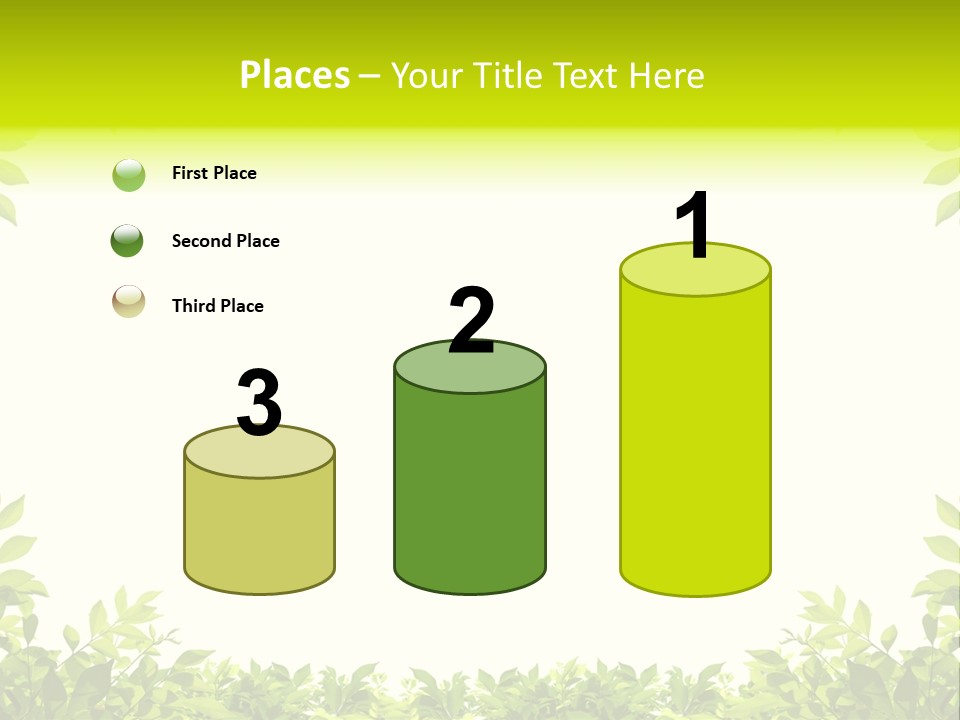 Places – Your Title Text Here

First Place

Second Place

Third Place

3

2

1